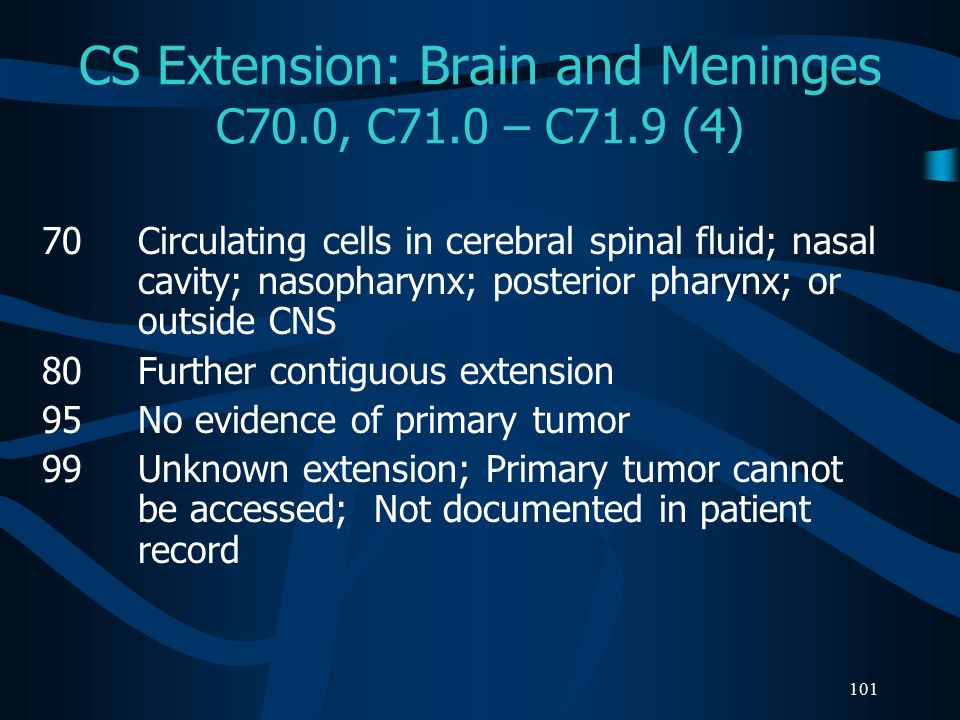 CS Extension: Brain and Meninges C70.0, C71.0 – C71.9 (4)

70 Circulating cells in cerebral spinal fluid; nasal cavity; nasopharynx; posterior pharynx; or outside CNS
80 Further contiguous extension
95 No evidence of primary tumor
99 Unknown extension; Primary tumor cannot be accessed; Not documented in patient record

101